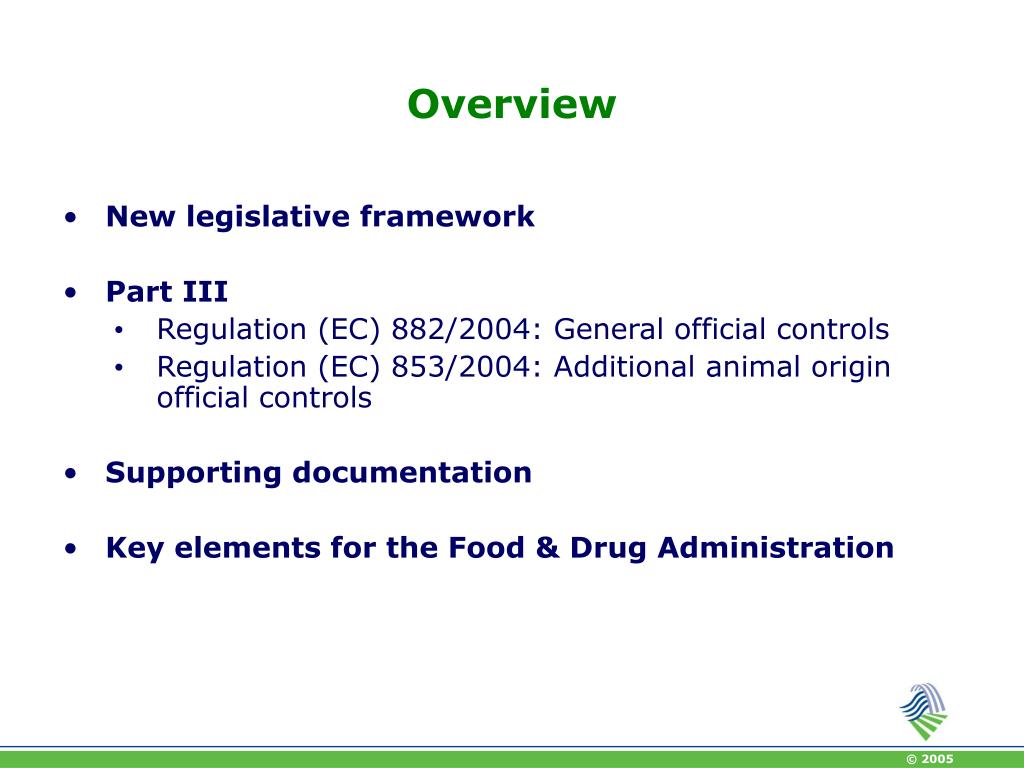 Overview

• New legislative framework

• Part III
  • Regulation (EC) 882/2004: General official controls
  • Regulation (EC) 853/2004: Additional animal origin official controls

• Supporting documentation

• Key elements for the Food & Drug Administration

© 2005